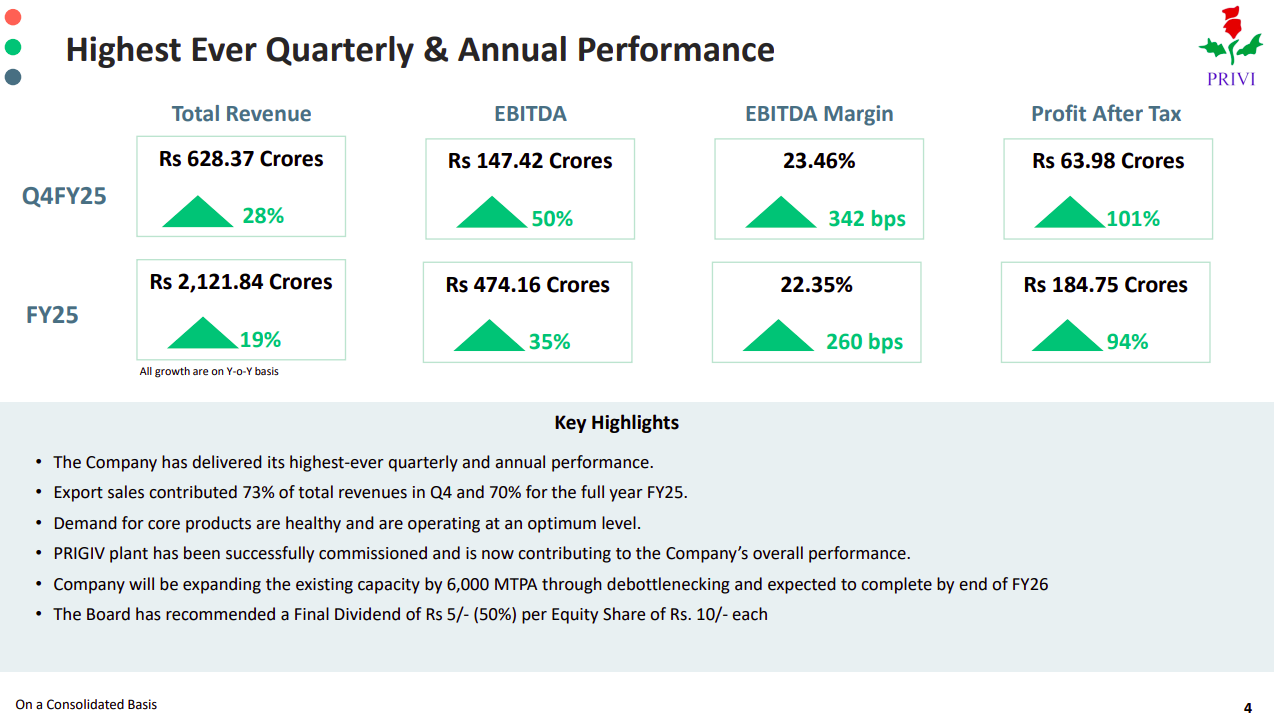 Highest Ever Quarterly & Annual Performance

PRIVI

| | Total Revenue | EBITDA | EBITDA Margin | Profit After Tax |
|---|---|---|---|---|
| Q4FY25 | Rs 628.37 Crores 28% | Rs 147.42 Crores 50% | 23.46% 342 bps | Rs 63.98 Crores 101% |
| FY25 | Rs 2,121.84 Crores 19% | Rs 474.16 Crores 35% | 22.35% 260 bps | Rs 184.75 Crores 94% |

All growth are on Y-o-Y basis

Key Highlights

• The Company has delivered its highest-ever quarterly and annual performance.
• Export sales contributed 73% of total revenues in Q4 and 70% for the full year FY25.
• Demand for core products are healthy and are operating at an optimum level.
• PRIGIV plant has been successfully commissioned and is now contributing to the Company's overall performance.
• Company will be expanding the existing capacity by 6,000 MTPA through debottlenecking and expected to complete by end of FY26
• The Board has recommended a Final Dividend of Rs 5/- (50%) per Equity Share of Rs. 10/- each

On a Consolidated Basis

4